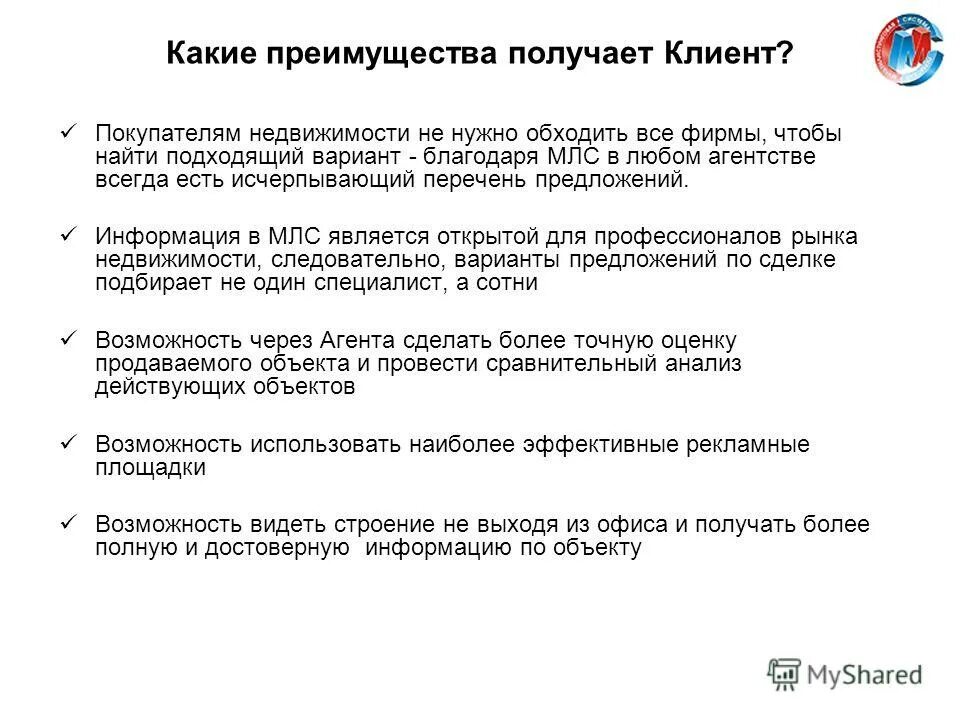 Какие преимущества получает Клиент?

✓ Покупателям недвижимости не нужно обходить все фирмы, чтобы найти подходящий вариант - благодаря МЛС в любом агентстве всегда есть исчерпывающий перечень предложений.

✓ Информация в МЛС является открытой для профессионалов рынка недвижимости, следовательно, варианты предложений по сделке подбирает не один специалист, а сотни

✓ Возможность через Агента сделать более точную оценку продаваемого объекта и провести сравнительный анализ действующих объектов

✓ Возможность использовать наиболее эффективные рекламные площадки

✓ Возможность видеть строение не выходя из офиса и получать более полную и достоверную информацию по объекту

MyShared